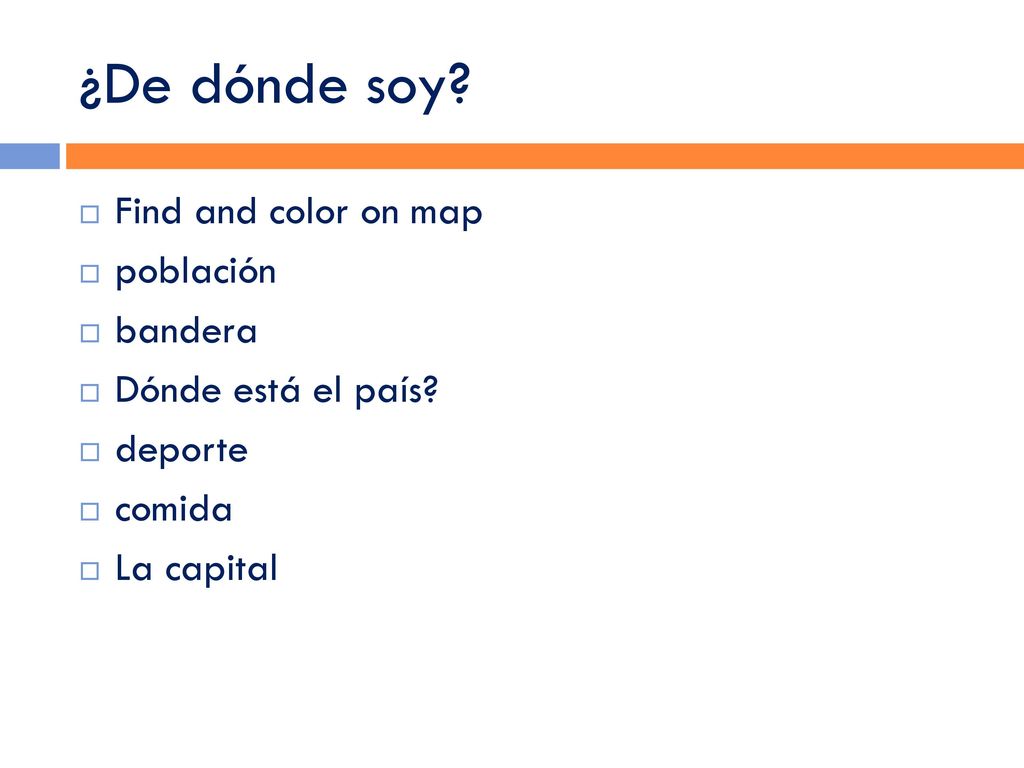 ¿De dónde soy?

Find and color on map
población
bandera
Dónde está el país?
deporte
comida
La capital